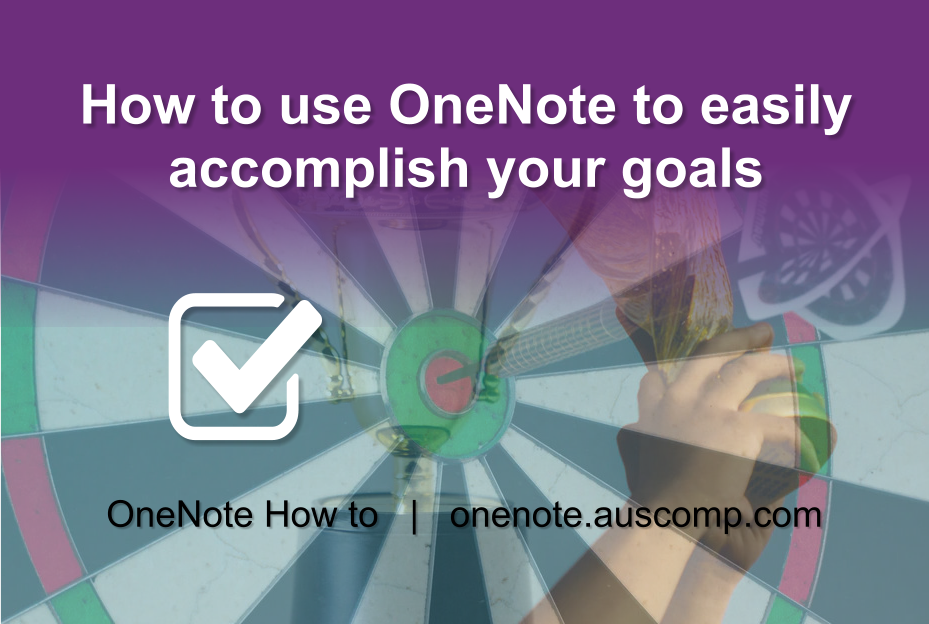 How to use OneNote to easily accomplish your goals

OneNote How to | onenote.auscomp.com